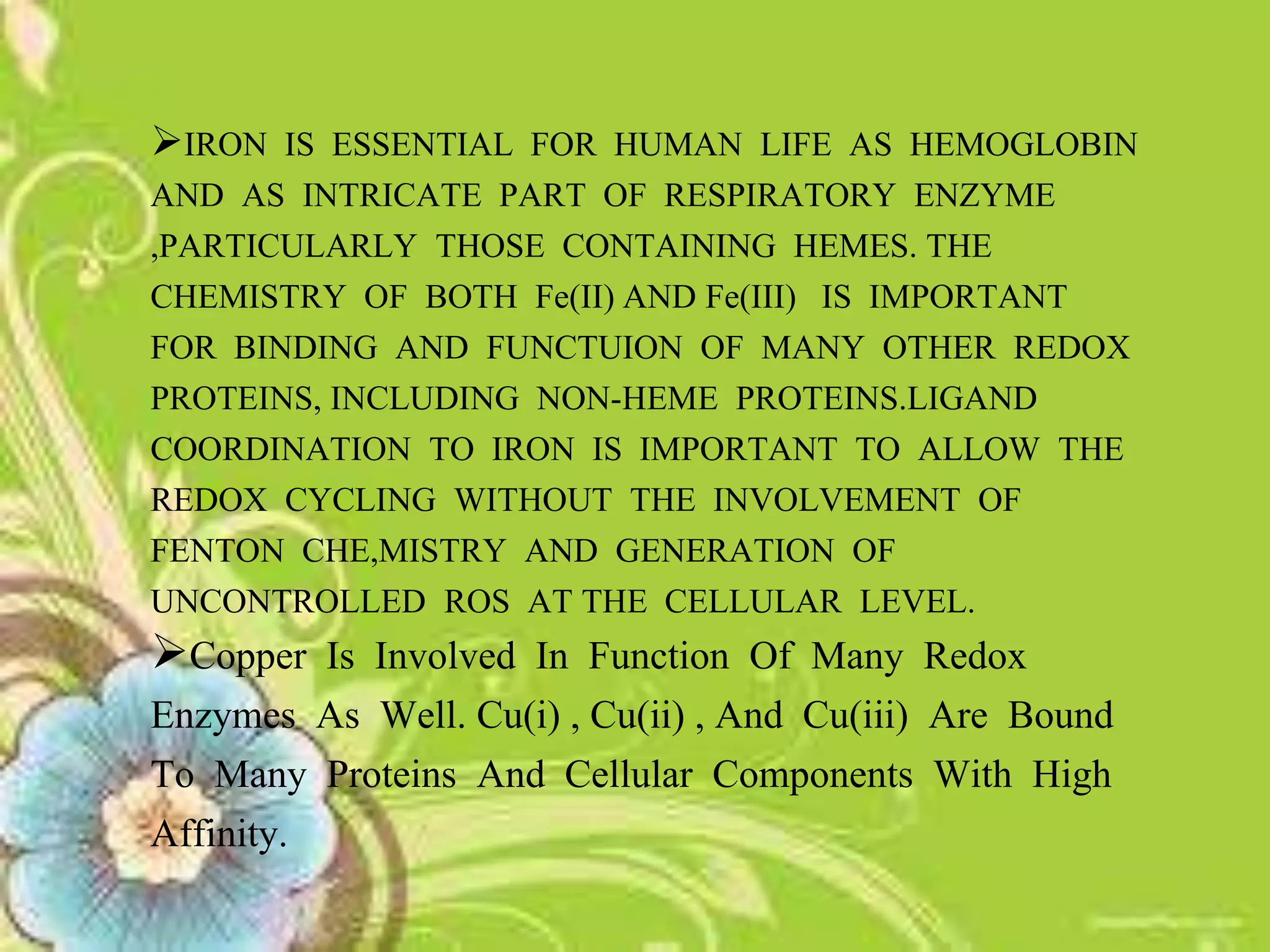 ➢IRON IS ESSENTIAL FOR HUMAN LIFE AS HEMOGLOBIN AND AS INTRICATE PART OF RESPIRATORY ENZYME ,PARTICULARLY THOSE CONTAINING HEMES. THE CHEMISTRY OF BOTH Fe(II) AND Fe(III) IS IMPORTANT FOR BINDING AND FUNCTUION OF MANY OTHER REDOX PROTEINS, INCLUDING NON-HEME PROTEINS.LIGAND COORDINATION TO IRON IS IMPORTANT TO ALLOW THE REDOX CYCLING WITHOUT THE INVOLVEMENT OF FENTON CHE,MISTRY AND GENERATION OF UNCONTROLLED ROS AT THE CELLULAR LEVEL.

➢Copper Is Involved In Function Of Many Redox Enzymes As Well. Cu(i) , Cu(ii) , And Cu(iii) Are Bound To Many Proteins And Cellular Components With High Affinity.